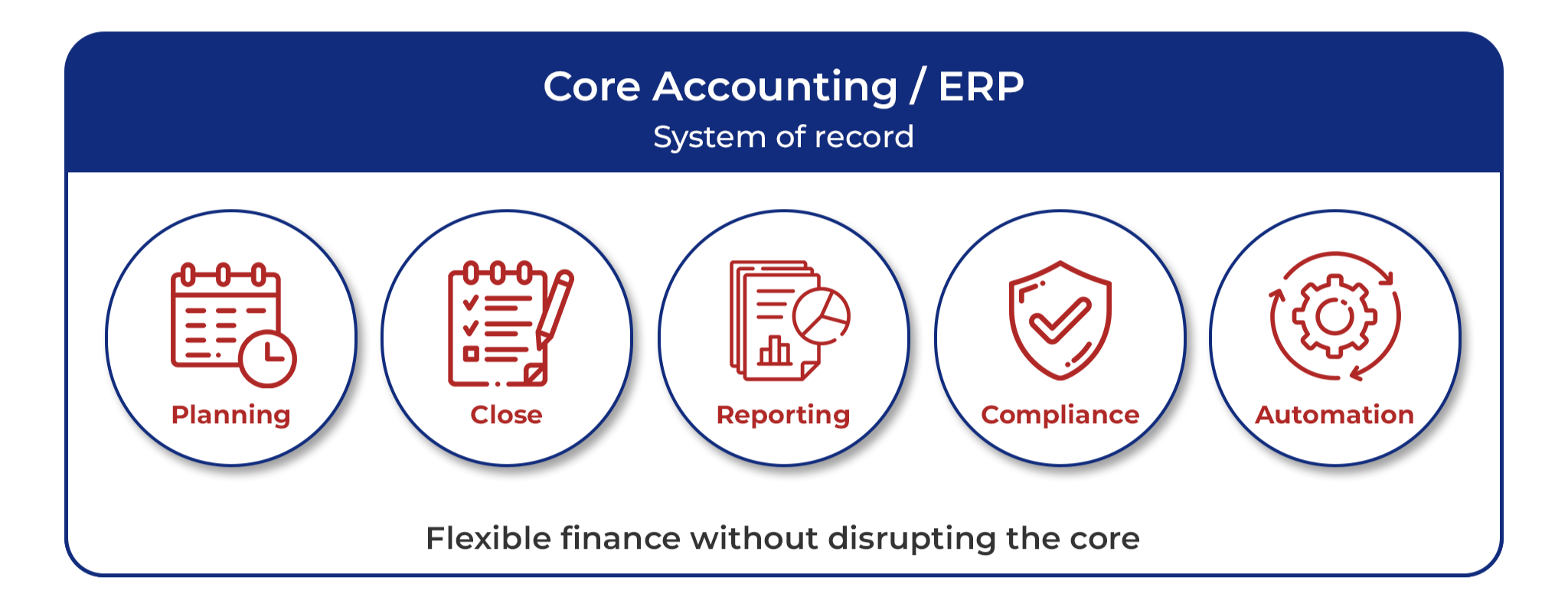 Core Accounting / ERP
System of record

Planning

Close

Reporting

Compliance

Automation

Flexible finance without disrupting the core